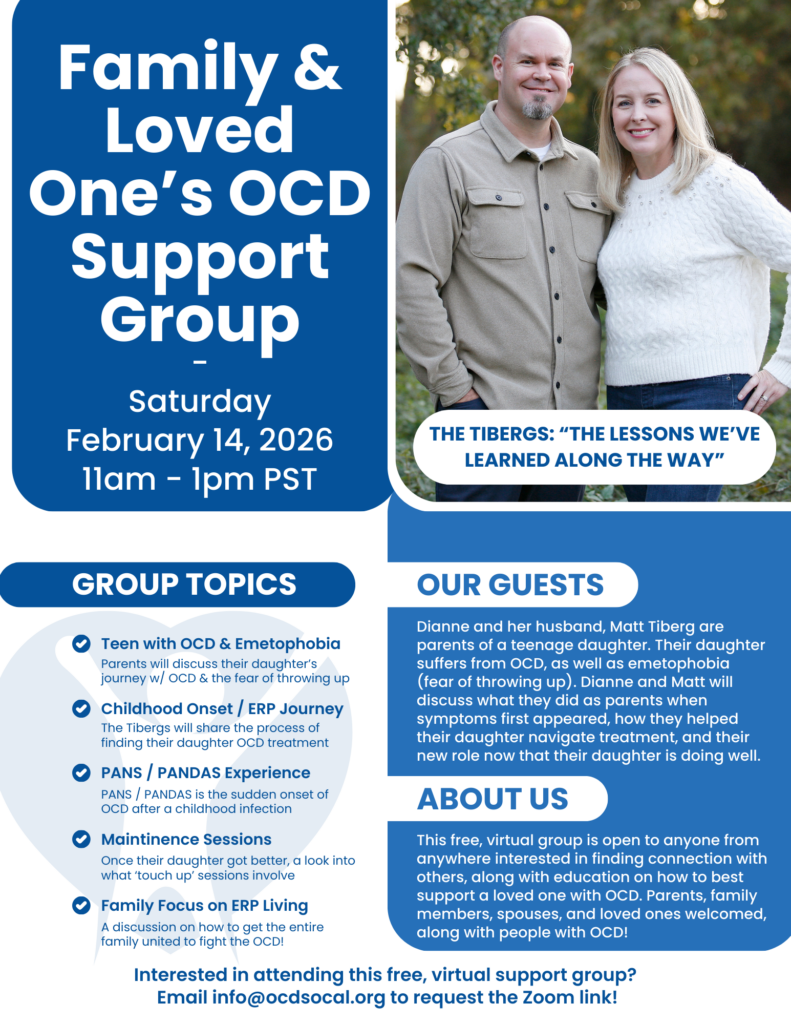 Family & Loved One's OCD Support Group

-

Saturday
February 14, 2026
11am - 1pm PST

THE TIBERGS: "THE LESSONS WE'VE LEARNED ALONG THE WAY"

GROUP TOPICS

Teen with OCD & Emetophobia
Parents will discuss their daughter's journey w/ OCD & the fear of throwing up

Childhood Onset / ERP Journey
The Tibergs will share the process of finding their daughter OCD treatment

PANS / PANDAS Experience
PANS / PANDAS is the sudden onset of OCD after a childhood infection

Maintinence Sessions
Once their daughter got better, a look into what 'touch up' sessions involve

Family Focus on ERP Living
A discussion on how to get the entire family united to fight the OCD!

OUR GUESTS

Dianne and her husband, Matt Tiberg are parents of a teenage daughter. Their daughter suffers from OCD, as well as emetophobia (fear of throwing up). Dianne and Matt will discuss what they did as parents when symptoms first appeared, how they helped their daughter navigate treatment, and their new role now that their daughter is doing well.

ABOUT US

This free, virtual group is open to anyone from anywhere interested in finding connection with others, along with education on how to best support a loved one with OCD. Parents, family members, spouses, and loved ones welcomed, along with people with OCD!

Interested in attending this free, virtual support group?
Email info@ocdsocal.org to request the Zoom link!